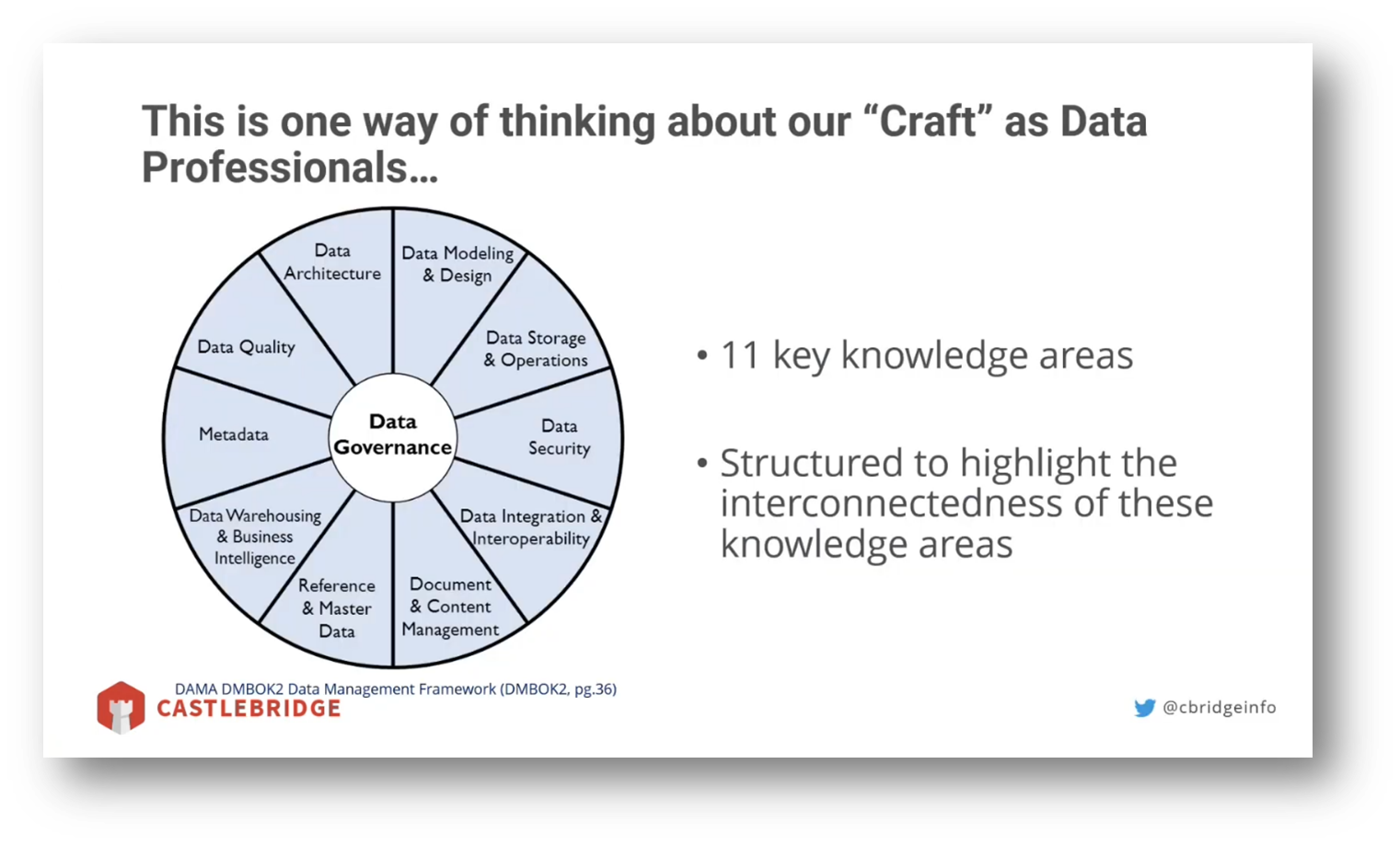 This is one way of thinking about our “Craft” as Data Professionals…

Data Architecture

Data Modeling & Design

Data Storage & Operations

Data Security

Data Integration & Interoperability

Document & Content Management

Reference & Master Data

Data Warehousing & Business Intelligence

Metadata

Data Quality

Data Governance

• 11 key knowledge areas

• Structured to highlight the interconnectedness of these knowledge areas

DAMA DMBOK2 Data Management Framework (DMBOK2, pg.36)

CASTLEBRIDGE

@cbridgeinfo